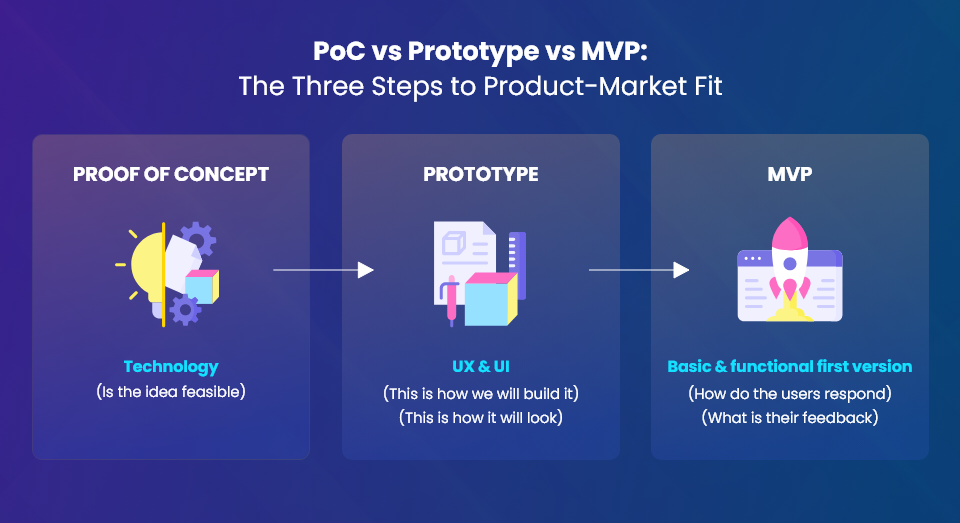 PoC vs Prototype vs MVP:
The Three Steps to Product-Market Fit

PROOF OF CONCEPT

Technology
(Is the idea feasible)

PROTOTYPE

UX & UI
(This is how we will build it)
(This is how it will look)

MVP

Basic & functional first version
(How do the users respond)
(What is their feedback)